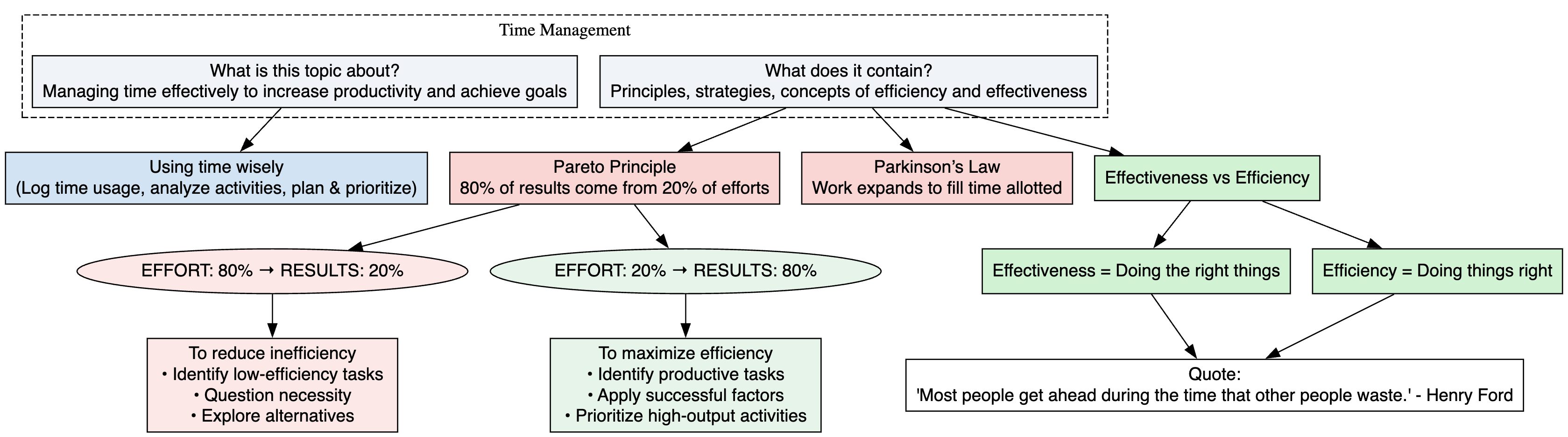 Time Management

What is this topic about?
Managing time effectively to increase productivity and achieve goals

What does it contain?
Principles, strategies, concepts of efficiency and effectiveness

Using time wisely
(Log time usage, analyze activities, plan & prioritize)

Pareto Principle
80% of results come from 20% of efforts

Parkinson's Law
Work expands to fill time allotted

Effectiveness vs Efficiency

EFFORT: 80% → RESULTS: 20%

EFFORT: 20% → RESULTS: 80%

Effectiveness = Doing the right things

Efficiency = Doing things right

To reduce inefficiency
• Identify low-efficiency tasks
• Question necessity
• Explore alternatives

To maximize efficiency
• Identify productive tasks
• Apply successful factors
• Prioritize high-output activities

Quote:
'Most people get ahead during the time that other people waste.' - Henry Ford